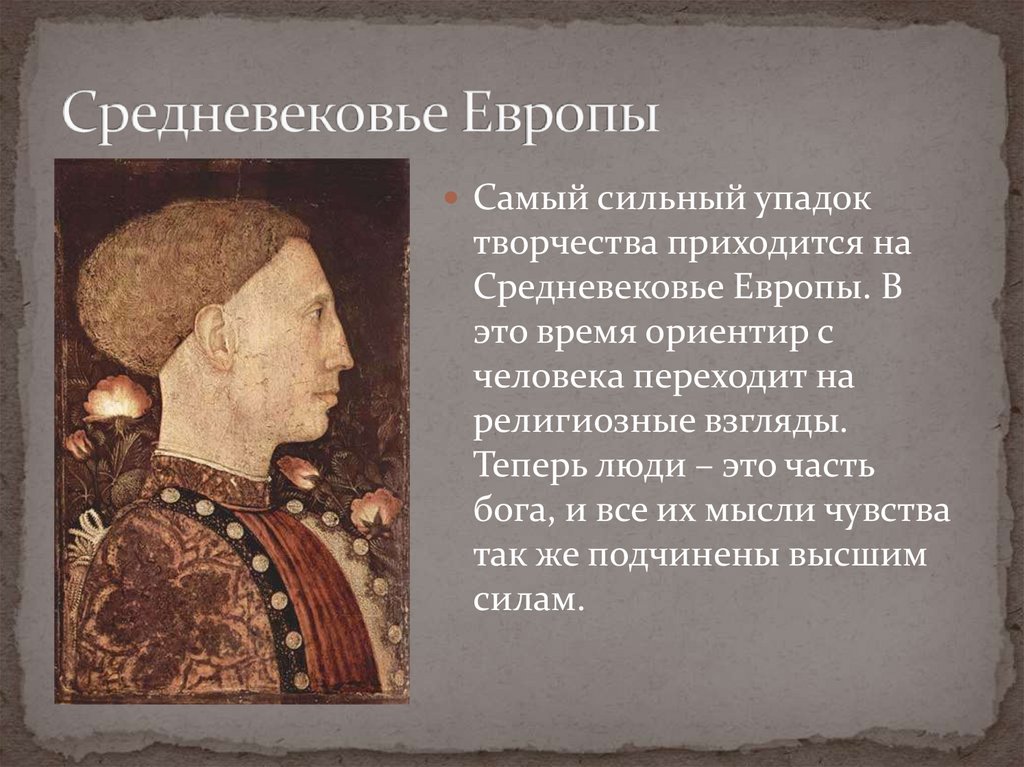 Средневековье Европы

Самый сильный упадок творчества приходится на Средневековье Европы. В это время ориентир с человека переходит на религиозные взгляды. Теперь люди – это часть бога, и все их мысли чувства так же подчинены высшим силам.